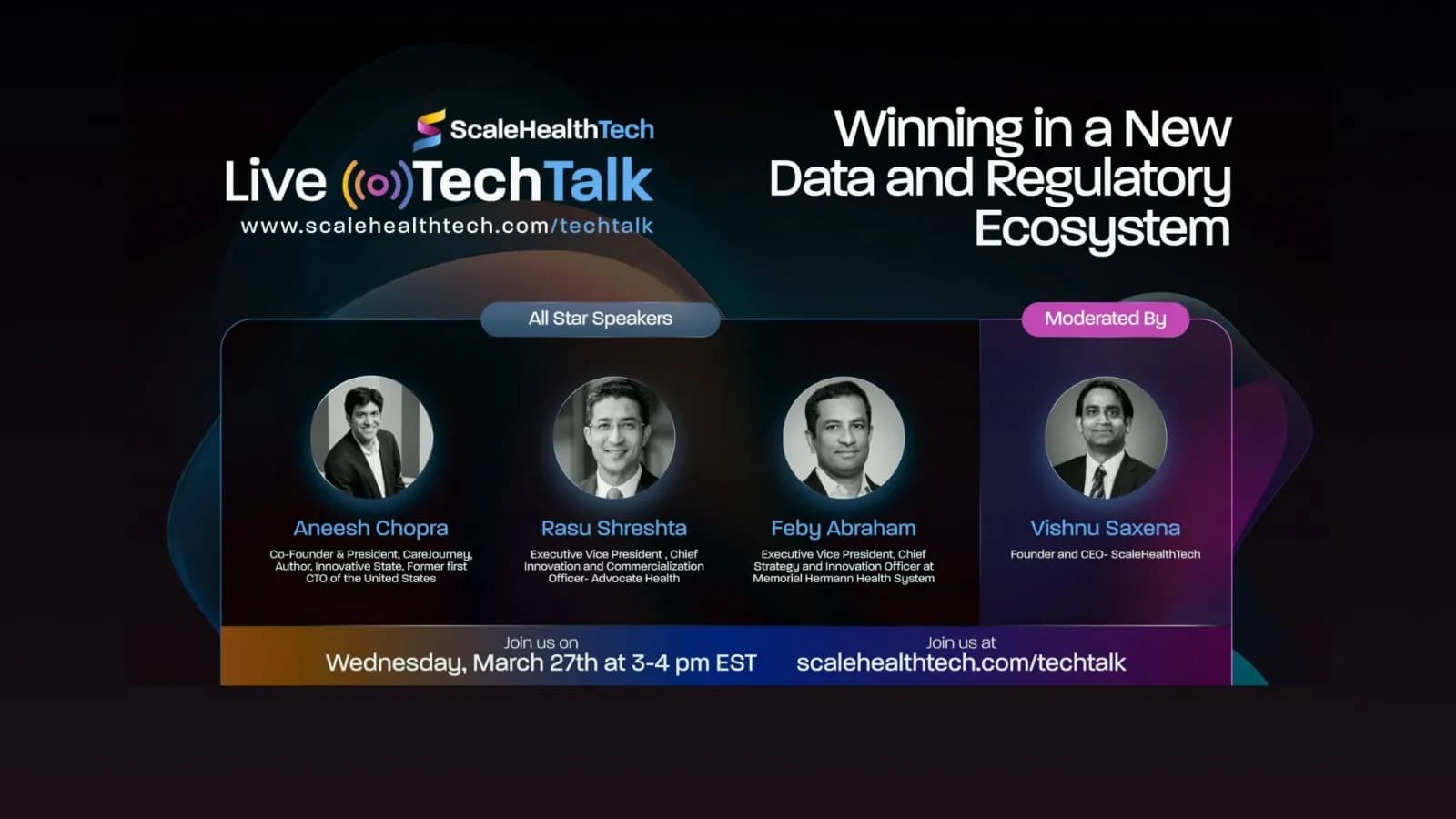 ScaleHealthTech

Live TechTalk

www.scalehealthtech.com/techtalk

Winning in a New Data and Regulatory Ecosystem

All Star Speakers

Moderated By

Aneesh Chopra
Co-Founder & President, CareJourney, Author, Innovative State, Former first CTO of the United States

Rasu Shreshta
Executive Vice President , Chief Innovation and Commercialization Officer- Advocate Health

Feby Abraham
Executive Vice President, Chief Strategy and Innovation Officer at Memorial Hermann Health System

Vishnu Saxena
Founder and CEO- ScaleHealthTech

Join us on
Wednesday, March 27th at 3-4 pm EST

Join us at
scalehealthtech.com/techtalk